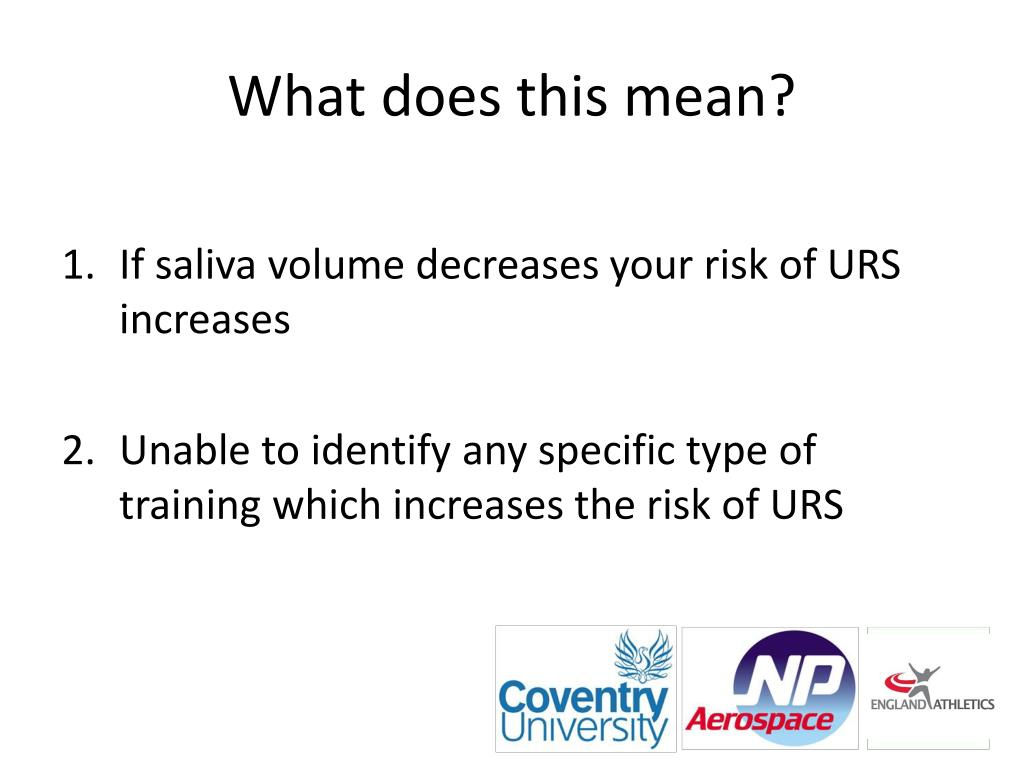 What does this mean?

1. If saliva volume decreases your risk of URS increases

2. Unable to identify any specific type of training which increases the risk of URS

Coventry University

NP Aerospace

ENGLAND ATHLETICS